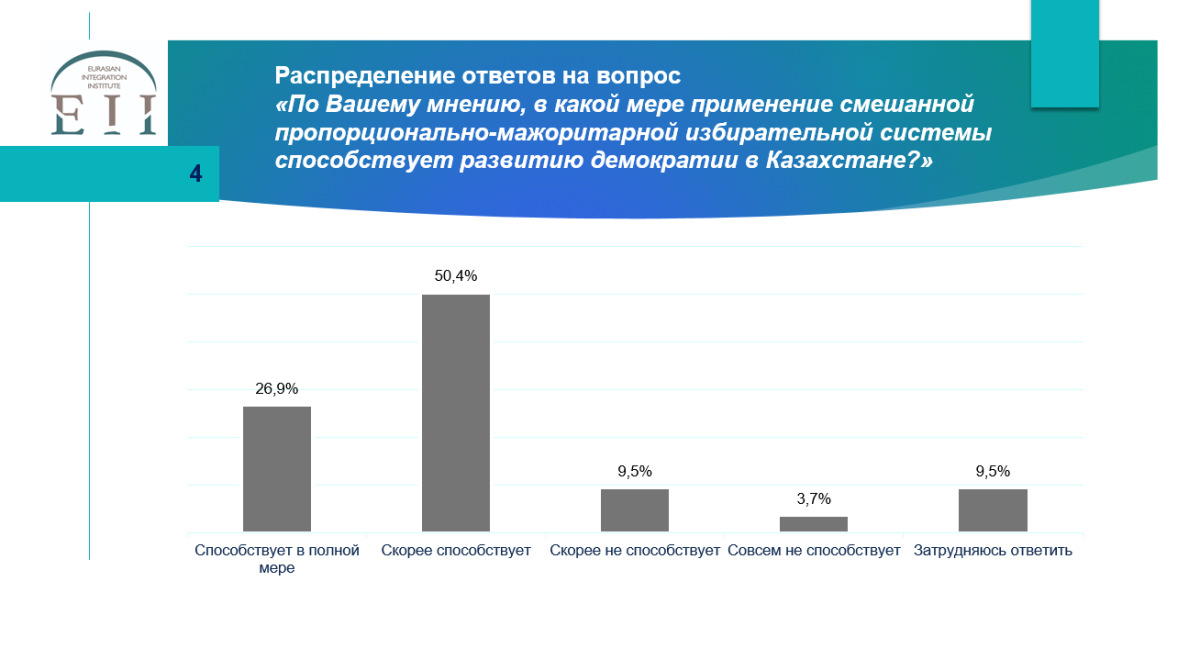 EURASIAN INTEGRATION INSTITUTE
EII

4

Распределение ответов на вопрос
«По Вашему мнению, в какой мере применение смешанной пропорционально-мажоритарной избирательной системы способствует развитию демократии в Казахстане?»

26,9%
50,4%
9,5%
3,7%
9,5%

Способствует в полной мере
Скорее способствует
Скорее не способствует
Совсем не способствует
Затрудняюсь ответить